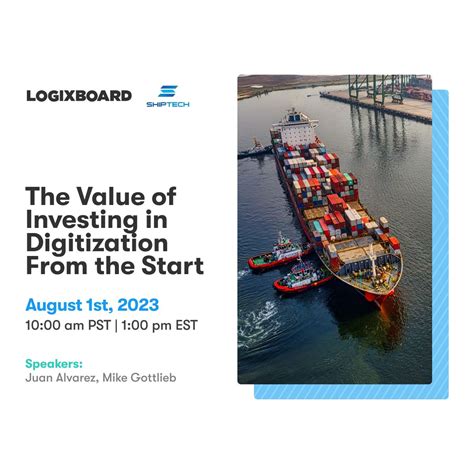 LOGIXBOARD

SHIPTECH

The Value of Investing in Digitization From the Start

August 1st, 2023
10:00 am PST | 1:00 pm EST

Speakers:
Juan Alvarez, Mike Gottlieb